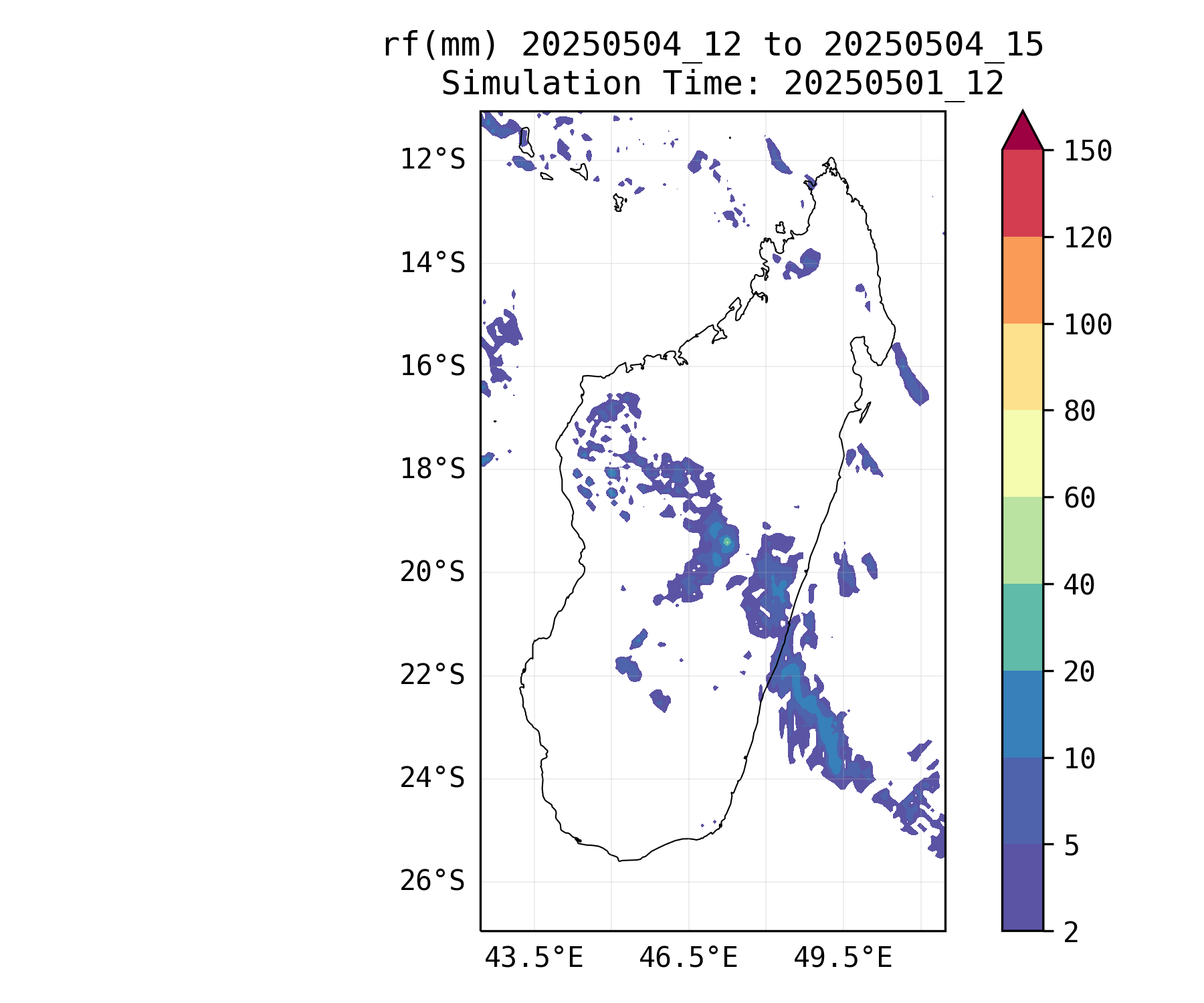 rf(mm) 20250504_12 to 20250504_15
Simulation Time: 20250501_12

12°S
14°S
16°S
18°S
20°S
22°S
24°S
26°S

43.5°E
46.5°E
49.5°E

150
120
100
80
60
40
20
10
5
2